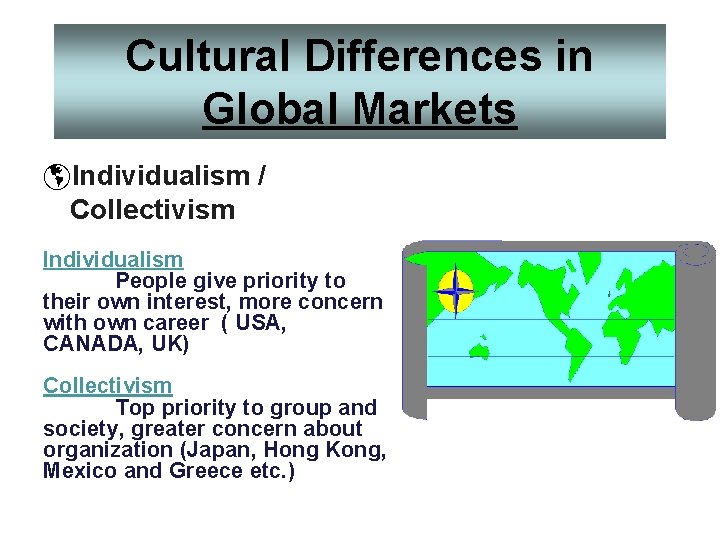 Cultural Differences in Global Markets

Individualism / Collectivism

Individualism
People give priority to their own interest, more concern with own career ( USA, CANADA, UK)

Collectivism
Top priority to group and society, greater concern about organization (Japan, Hong Kong, Mexico and Greece etc.)